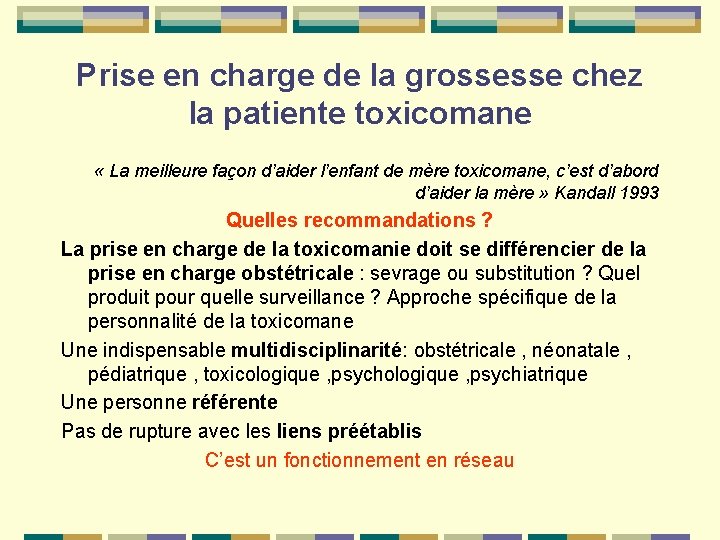 Prise en charge de la grossesse chez la patiente toxicomane

« La meilleure façon d'aider l'enfant de mère toxicomane, c'est d'abord d'aider la mère » Kandall 1993

Quelles recommandations ?

La prise en charge de la toxicomanie doit se différencier de la prise en charge obstétricale : sevrage ou substitution ? Quel produit pour quelle surveillance ? Approche spécifique de la personnalité de la toxicomane

Une indispensable multidisciplinarité: obstétricale , néonatale , pédiatrique , toxicologique ,psychologique ,psychiatrique

Une personne référente

Pas de rupture avec les liens préétablis

C'est un fonctionnement en réseau